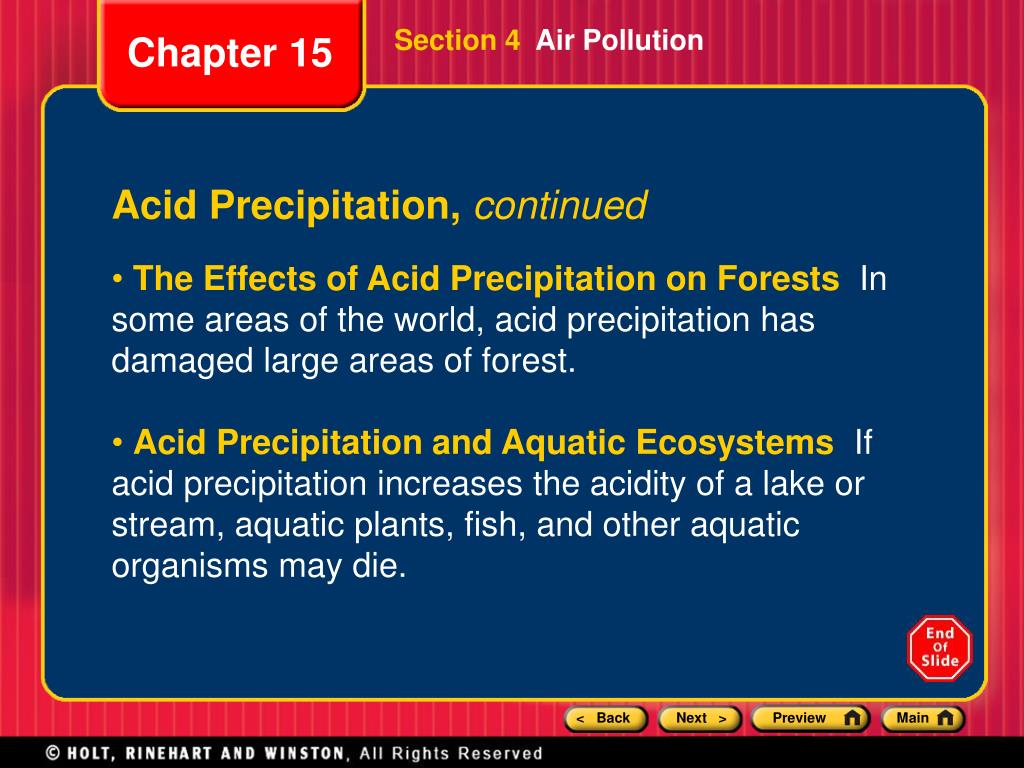 Chapter 15

Section 4 Air Pollution

Acid Precipitation, continued

• The Effects of Acid Precipitation on Forests In some areas of the world, acid precipitation has damaged large areas of forest.

• Acid Precipitation and Aquatic Ecosystems If acid precipitation increases the acidity of a lake or stream, aquatic plants, fish, and other aquatic organisms may die.

End Of Slide

< Back Next > Preview Main

© HOLT, RINEHART AND WINSTON, All Rights Reserved